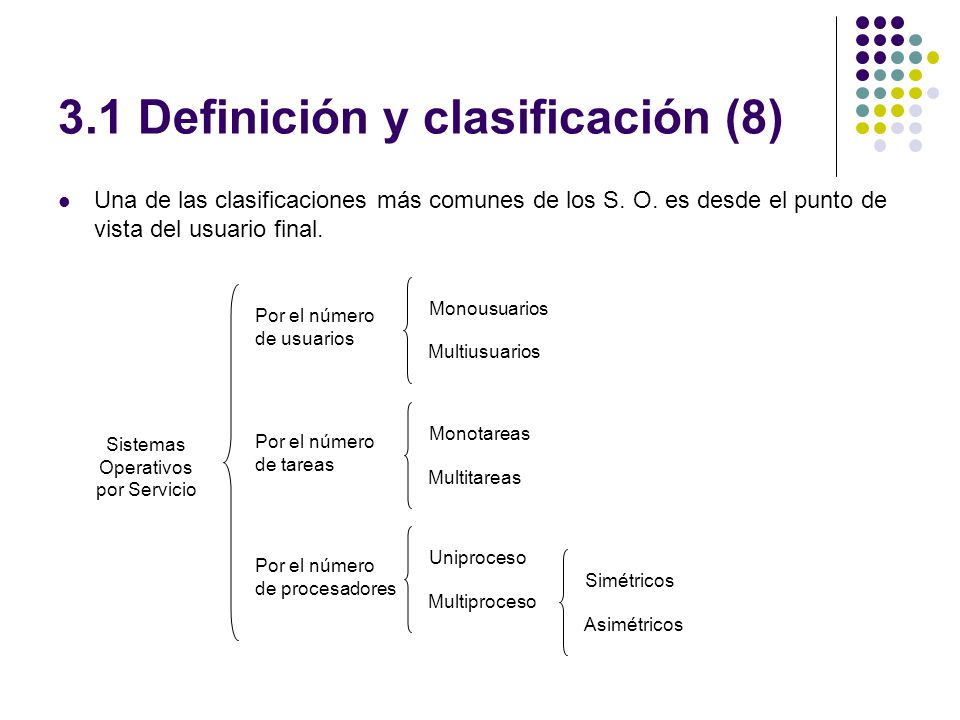 3.1 Definición y clasificación (8)

Una de las clasificaciones más comunes de los S. O. es desde el punto de vista del usuario final.

Sistemas Operativos por Servicio

Por el número de usuarios

Monousuarios

Multiusuarios

Por el número de tareas

Monotareas

Multitareas

Por el número de procesadores

Uniproceso

Multiproceso

Simétricos

Asimétricos